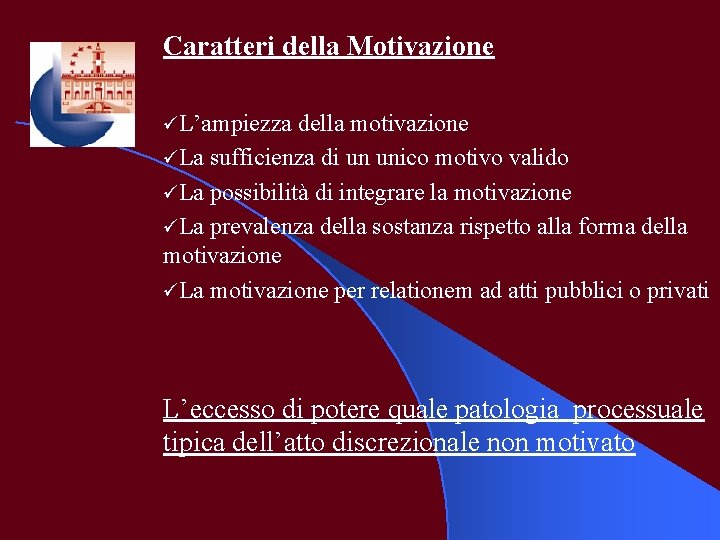 Caratteri della Motivazione

✓L’ampiezza della motivazione
✓La sufficienza di un unico motivo valido
✓La possibilità di integrare la motivazione
✓La prevalenza della sostanza rispetto alla forma della motivazione
✓La motivazione per relationem ad atti pubblici o privati

L’eccesso di potere quale patologia processuale tipica dell’atto discrezionale non motivato